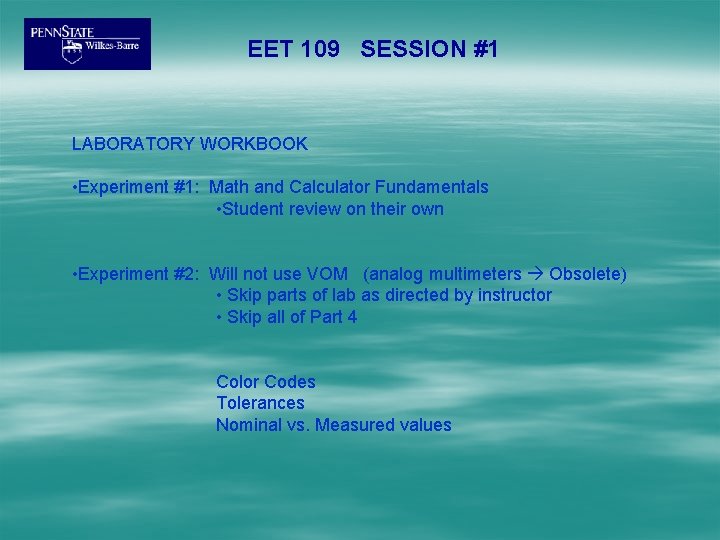 PENNSTATE
Wilkes-Barre

EET 109 SESSION #1

LABORATORY WORKBOOK

•Experiment #1: Math and Calculator Fundamentals
•Student review on their own

•Experiment #2: Will not use VOM (analog multimeters → Obsolete)
• Skip parts of lab as directed by instructor
• Skip all of Part 4

Color Codes
Tolerances
Nominal vs. Measured values